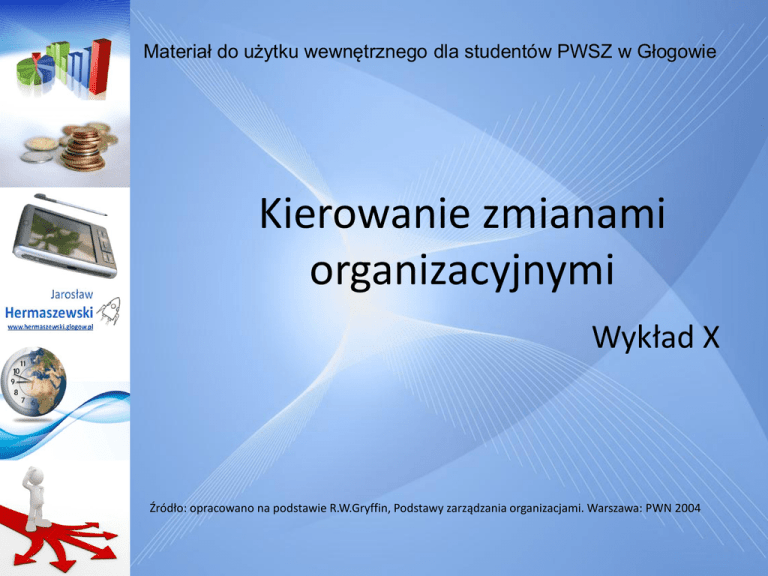 Materiał do użytku wewnętrznego dla studentów PWSZ w Głogowie

Jarosław
Hermaszewski
www.hermaszewski.glogow.pl

Kierowanie zmianami organizacyjnymi

Wykład X

Źródło: opracowano na podstawie R.W.Gryffin, Podstawy zarządzania organizacjami. Warszawa: PWN 2004